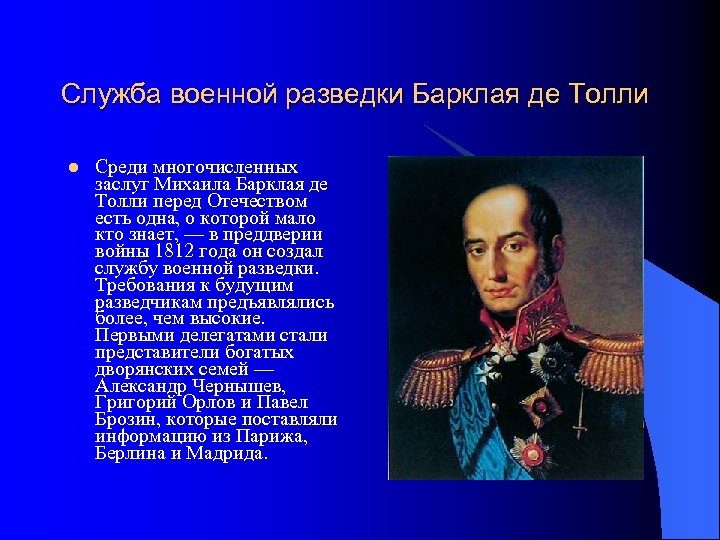 Служба военной разведки Барклая де Толли

Среди многочисленных заслуг Михаила Барклая де Толли перед Отечеством есть одна, о которой мало кто знает, — в преддверии войны 1812 года он создал службу военной разведки. Требования к будущим разведчикам предъявлялись более, чем высокие. Первыми делегатами стали представители богатых дворянских семей — Александр Чернышев, Григорий Орлов и Павел Брозин, которые поставляли информацию из Парижа, Берлина и Мадрида.